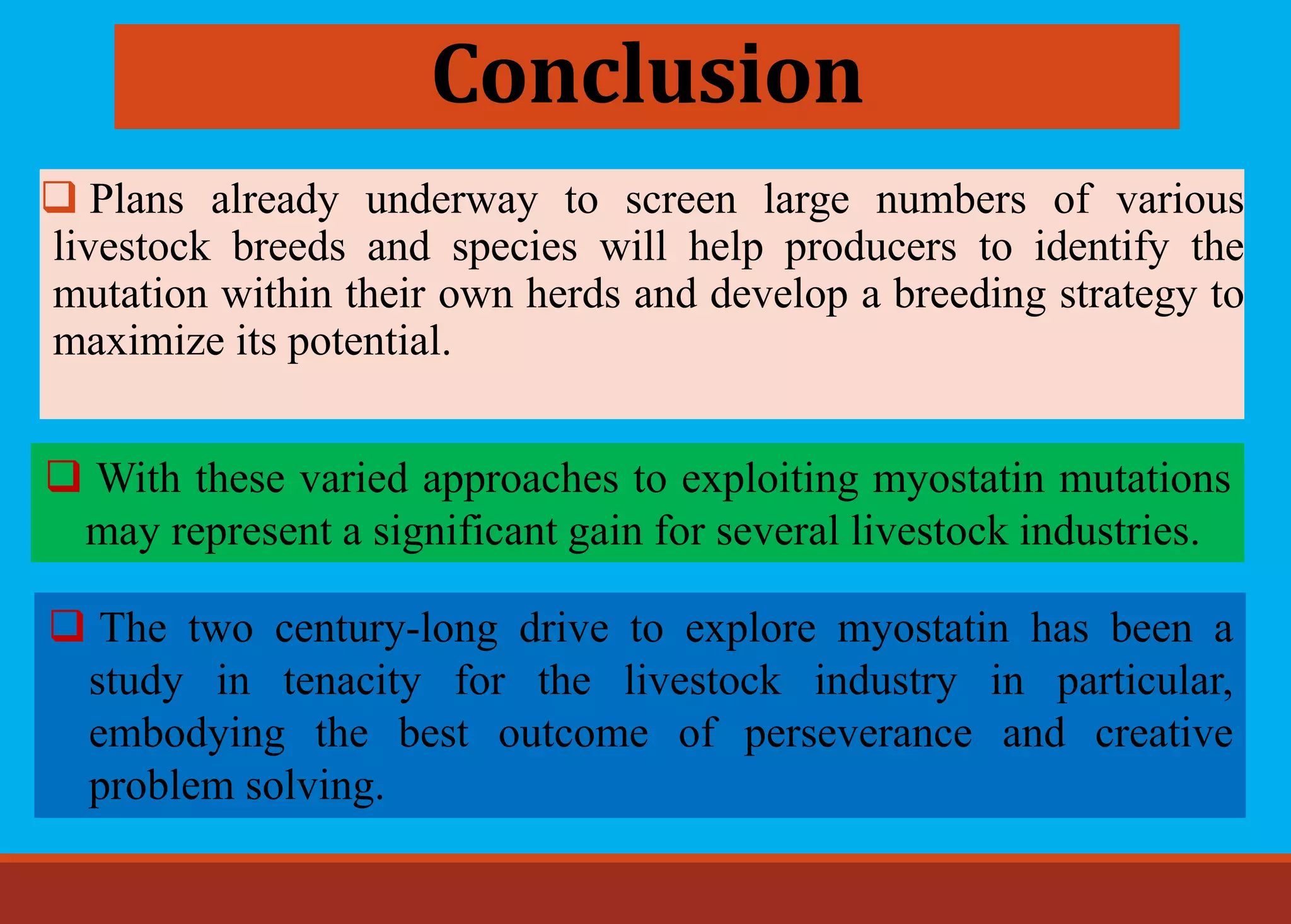 Conclusion

❑ Plans already underway to screen large numbers of various livestock breeds and species will help producers to identify the mutation within their own herds and develop a breeding strategy to maximize its potential.

❑ With these varied approaches to exploiting myostatin mutations may represent a significant gain for several livestock industries.

❑ The two century-long drive to explore myostatin has been a study in tenacity for the livestock industry in particular, embodying the best outcome of perseverance and creative problem solving.